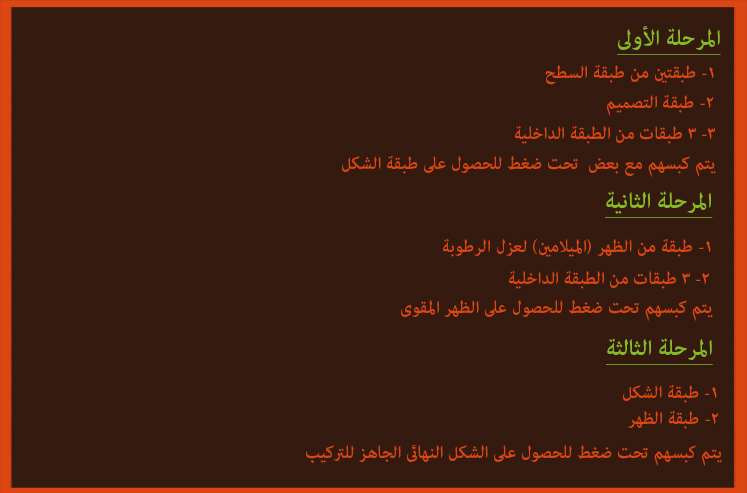 المرحلة الأولى

١- طبقتين من طبقة السطح

٢- طبقة التصميم

٣- ٣ طبقات من الطبقة الداخلية

يتم كبسهم مع بعض تحت ضغط للحصول على طبقة الشكل

المرحلة الثانية

١- طبقة من الظهر (الميلامين) لعزل الرطوبة

٢- ٣ طبقات من الطبقة الداخلية

يتم كبسهم تحت ضغط للحصول على الظهر المقوى

المرحلة الثالثة

١- طبقة الشكل

٢- طبقة الظهر

يتم كبسهم تحت ضغط للحصول على الشكل النهائى الجاهز للتركيب